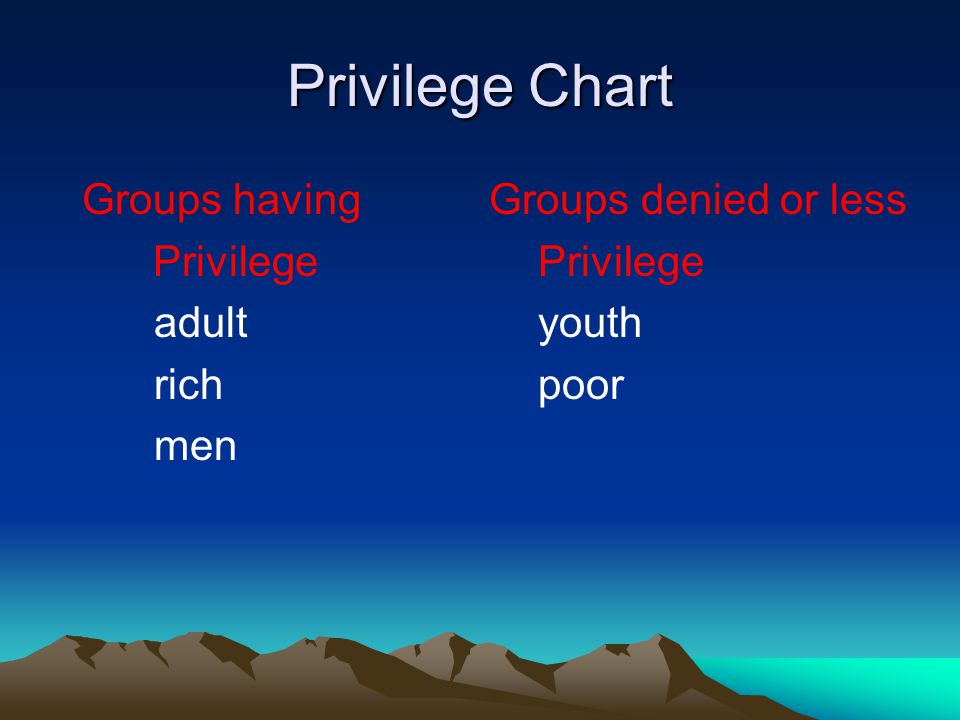 Privilege Chart

Groups having Privilege
adult
rich
men

Groups denied or less Privilege
youth
poor